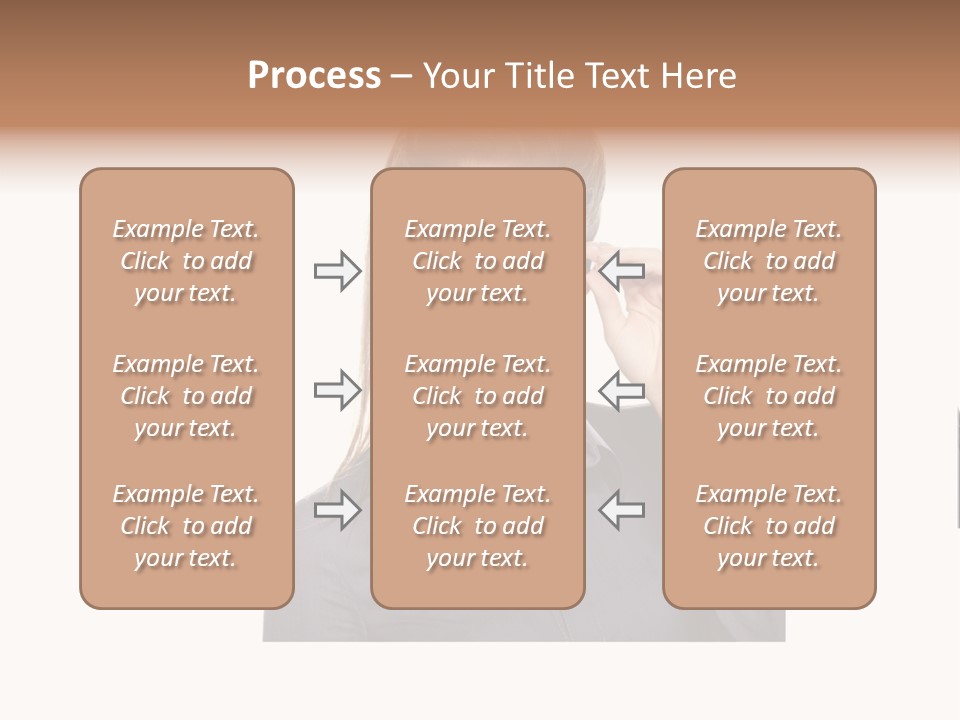 Process – Your Title Text Here

Example Text. Click to add your text.

Example Text. Click to add your text.

Example Text. Click to add your text.

Example Text. Click to add your text.

Example Text. Click to add your text.

Example Text. Click to add your text.

Example Text. Click to add your text.

Example Text. Click to add your text.

Example Text. Click to add your text.